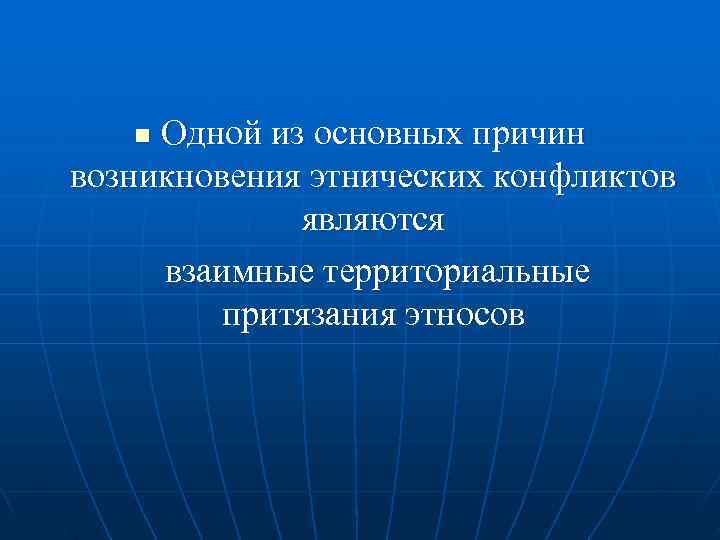 Одной из основных причин возникновения этнических конфликтов являются

взаимные территориальные притязания этносов